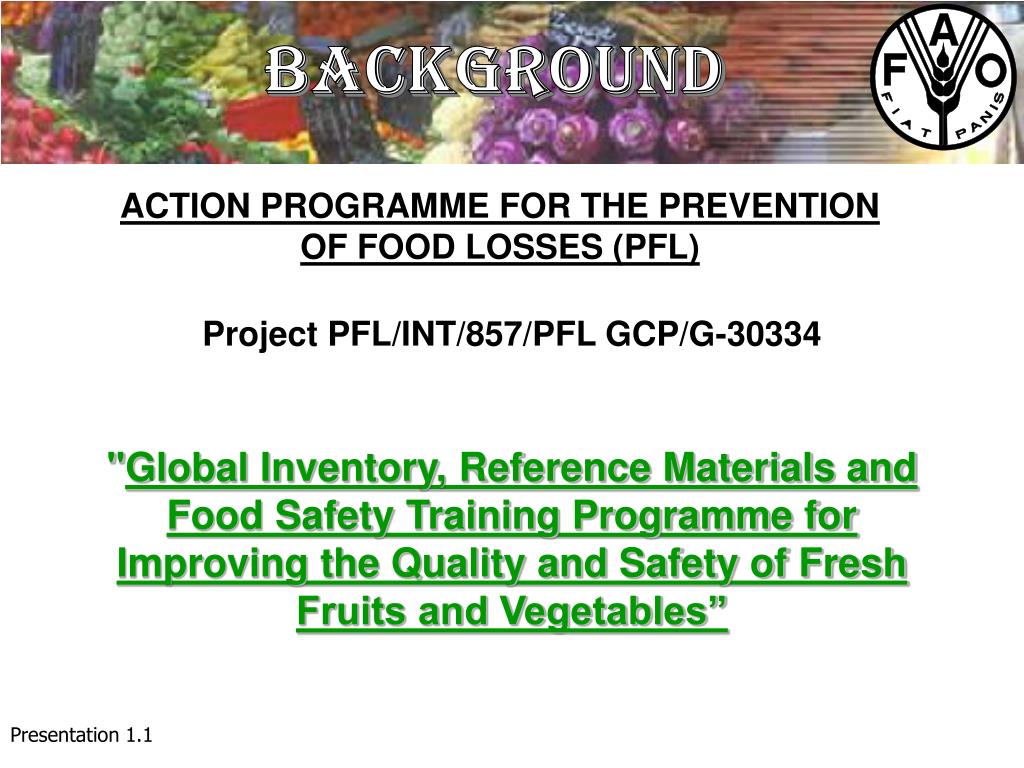 BACKGROUND

F A O
FIAT PANIS

ACTION PROGRAMME FOR THE PREVENTION OF FOOD LOSSES (PFL)

Project PFL/INT/857/PFL GCP/G-30334

"Global Inventory, Reference Materials and Food Safety Training Programme for Improving the Quality and Safety of Fresh Fruits and Vegetables”

Presentation 1.1